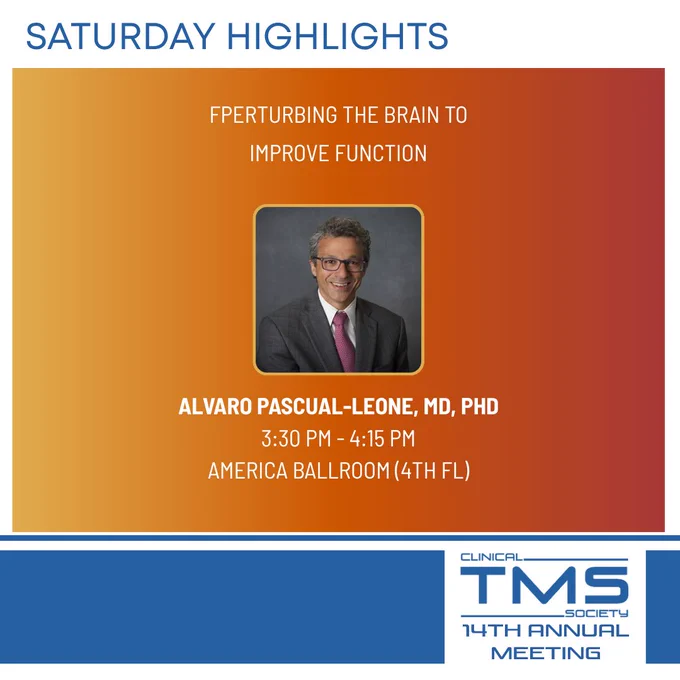 SATURDAY HIGHLIGHTS

FPERTURBING THE BRAIN TO IMPROVE FUNCTION

ALVARO PASCUAL-LEONE, MD, PHD
3:30 PM - 4:15 PM
AMERICA BALLROOM (4TH FL)

CLINICAL
TMS
SOCIETY
14TH ANNUAL MEETING